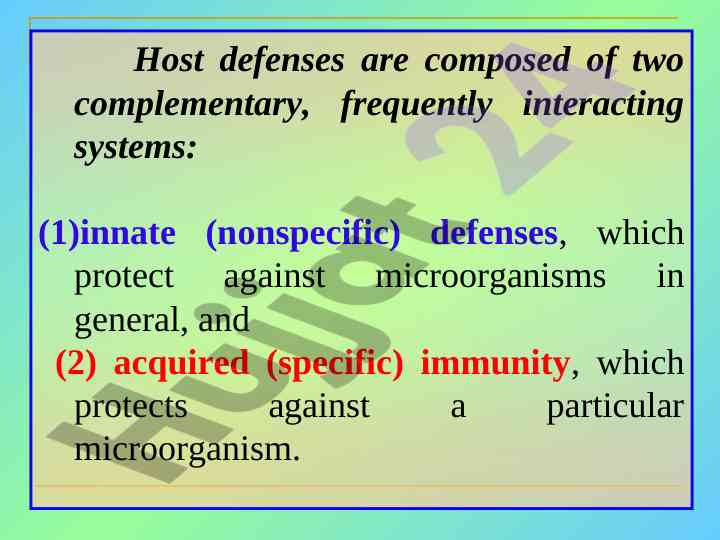 Host defenses are composed of two complementary, frequently interacting systems:

(1)innate (nonspecific) defenses, which protect against microorganisms in general, and

(2) acquired (specific) immunity, which protects against a particular microorganism.

Hujjat 24